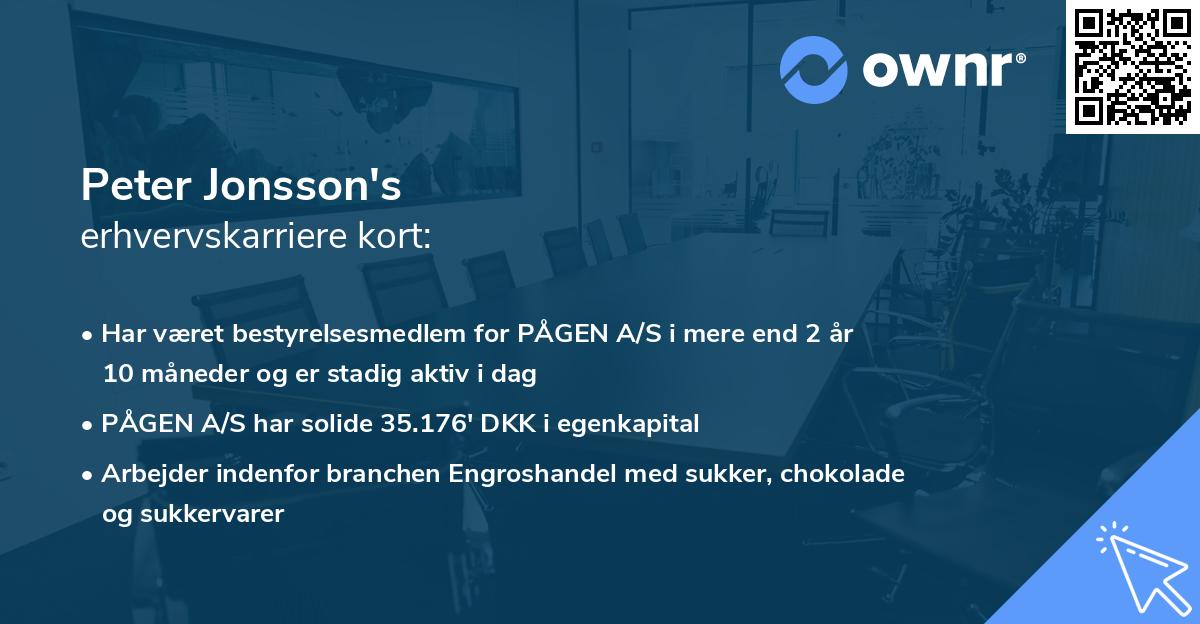 ownr®

Peter Jonsson's
erhvervskarriere kort:

• Har været bestyrelsesmedlem for PÅGEN A/S i mere end 2 år 10 måneder og er stadig aktiv i dag

• PÅGEN A/S har solide 35.176' DKK i egenkapital

• Arbejder indenfor branchen Engroshandel med sukker, chokolade og sukkervarer